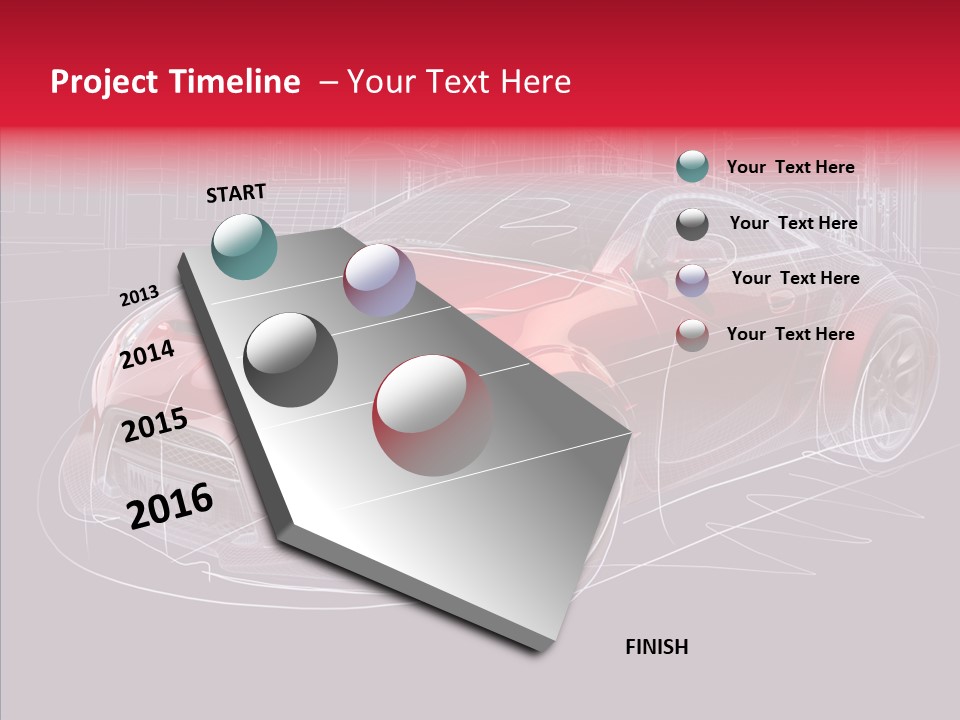 Project Timeline – Your Text Here

START

2013

2014

2015

2016

FINISH

Your Text Here

Your Text Here

Your Text Here

Your Text Here